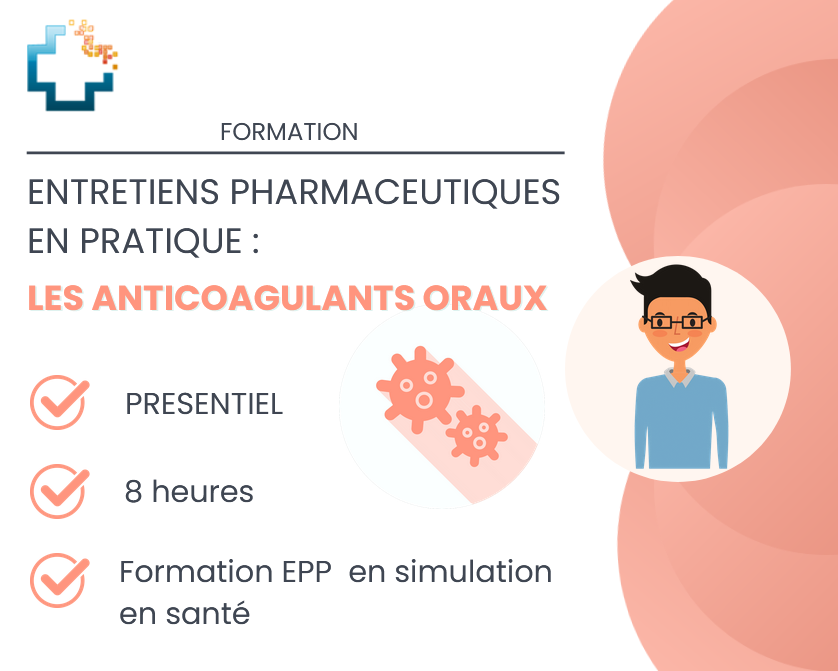 FORMATION

ENTRETIENS PHARMACEUTIQUES EN PRATIQUE :

LES ANTICOAGULANTS ORAUX

PRESENTIEL

8 heures

Formation EPP en simulation en santé